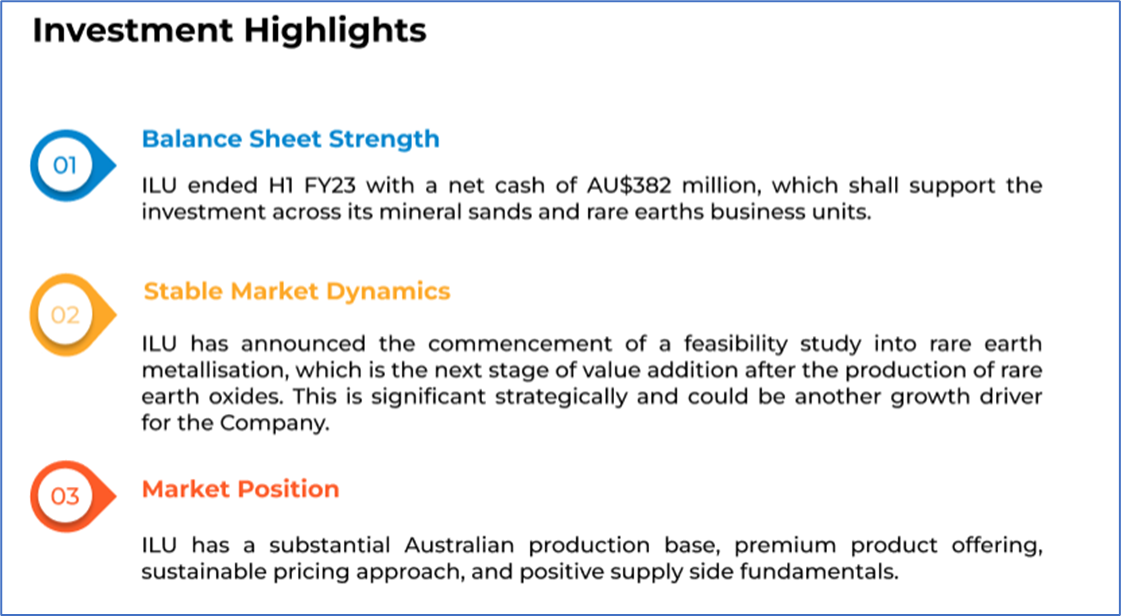 Investment Highlights

01

Balance Sheet Strength

ILU ended H1 FY23 with a net cash of AU$382 million, which shall support the investment across its mineral sands and rare earths business units.

02

Stable Market Dynamics

ILU has announced the commencement of a feasibility study into rare earth metallisation, which is the next stage of value addition after the production of rare earth oxides. This is significant strategically and could be another growth driver for the Company.

03

Market Position

ILU has a substantial Australian production base, premium product offering, sustainable pricing approach, and positive supply side fundamentals.